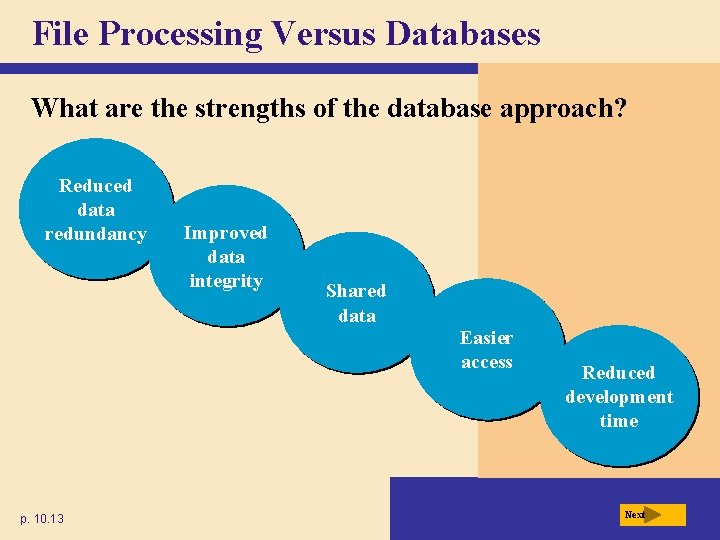 File Processing Versus Databases

What are the strengths of the database approach?

Reduced data redundancy

Improved data integrity

Shared data

Easier access

Reduced development time

p. 10.13

Next